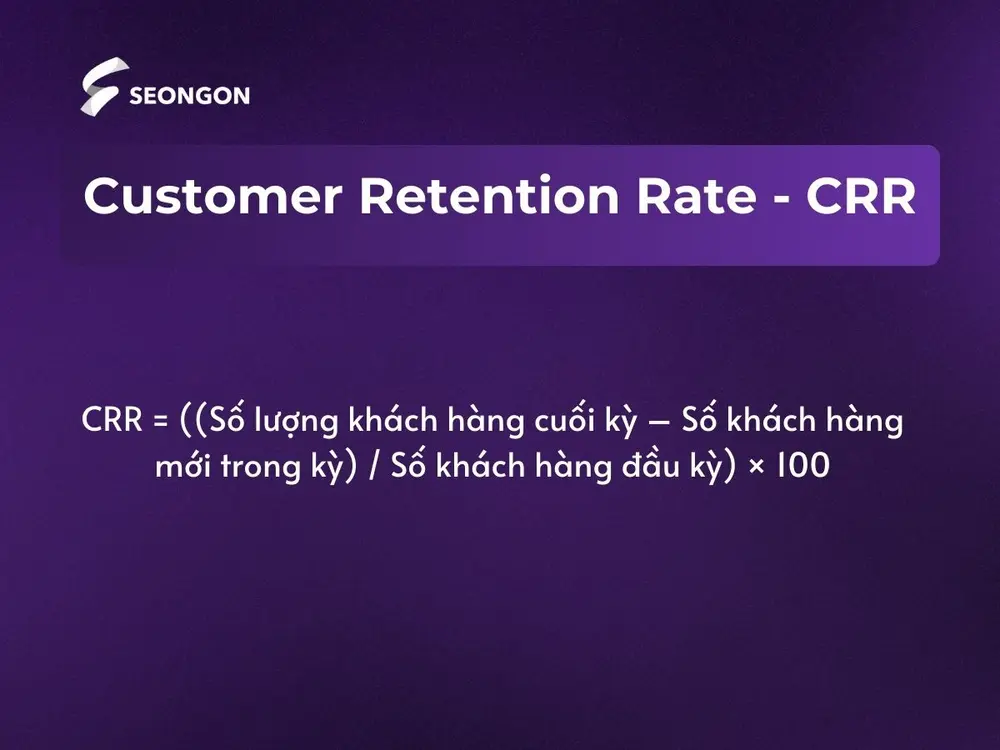 SEONGON

Customer Retention Rate - CRR

CRR = ((Số lượng khách hàng cuối kỳ – Số khách hàng mới trong kỳ) / Số khách hàng đầu kỳ) × 100